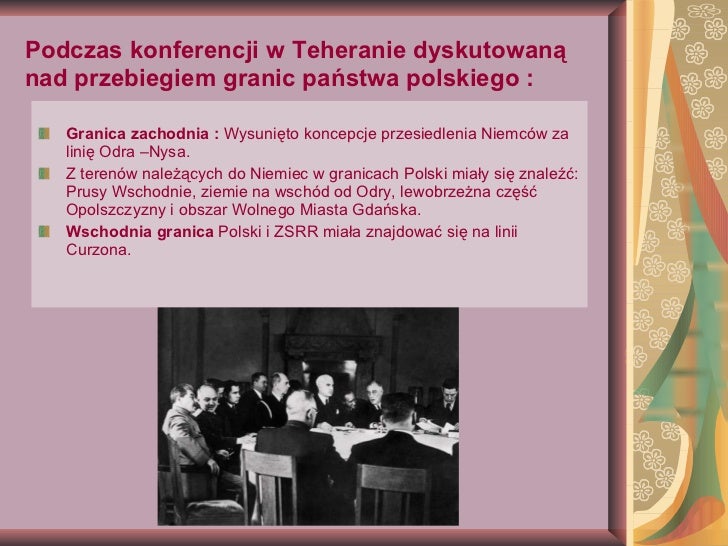 Podczas konferencji w Teheranie dyskutowaną nad przebiegiem granic państwa polskiego :

Granica zachodnia : Wysunięto koncepcje przesiedlenia Niemców za linię Odra –Nysa.

Z terenów należących do Niemiec w granicach Polski miały się znaleźć: Prusy Wschodnie, ziemie na wschód od Odry, lewobrzeżna część Opolszczyzny i obszar Wolnego Miasta Gdańska.

Wschodnia granica Polski i ZSRR miała znajdować się na linii Curzona.